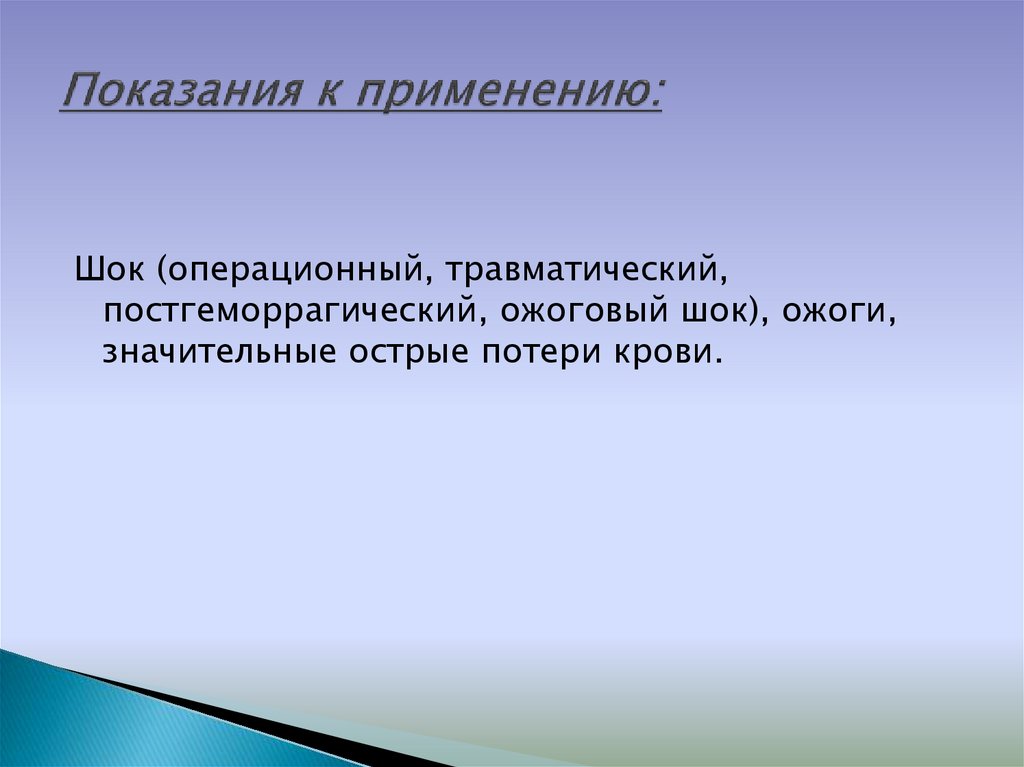 Показания к применению:

Шок (операционный, травматический, постгеморрагический, ожоговый шок), ожоги, значительные острые потери крови.